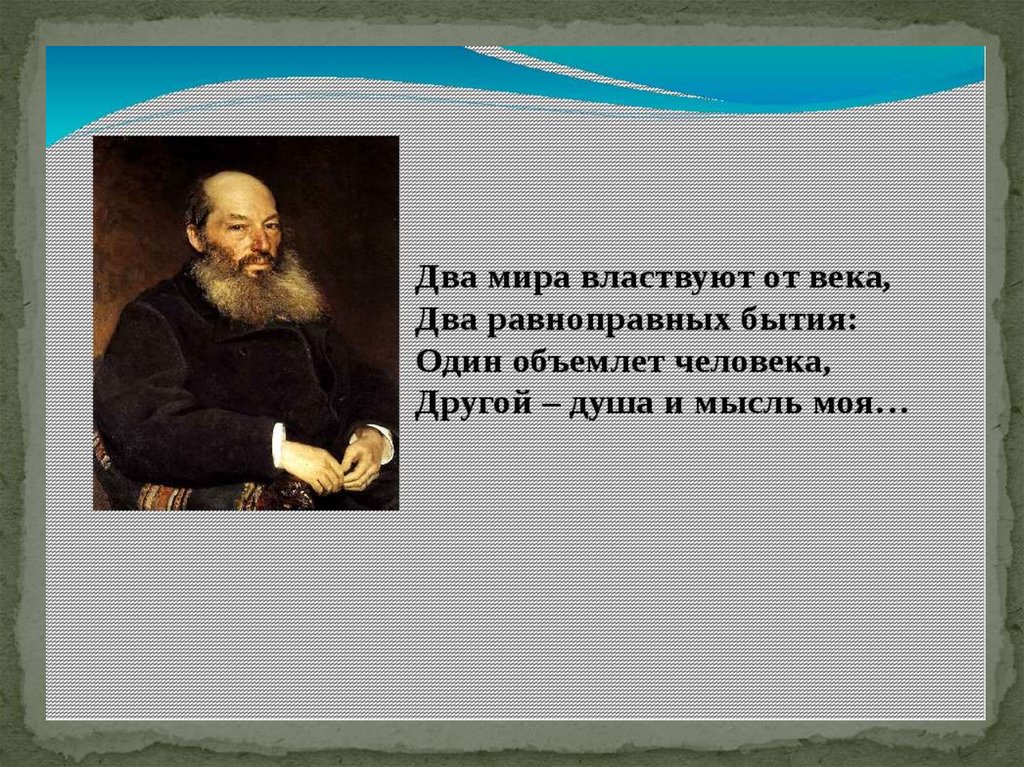 Два мира властвуют от века,
Два равноправных бытия:
Один объемлет человека,
Другой – душа и мысль моя…